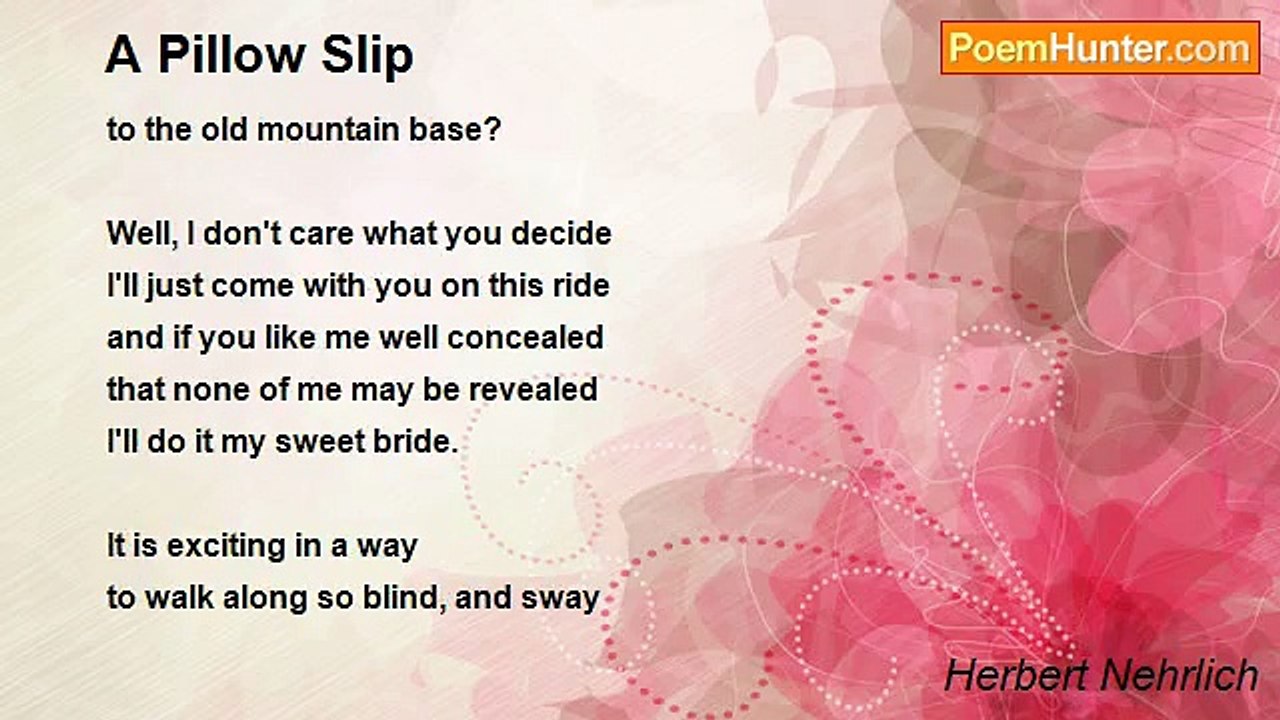 A Pillow Slip

PoemHunter.com

to the old mountain base?

Well, I don't care what you decide
I'll just come with you on this ride
and if you like me well concealed
that none of me may be revealed
I'll do it my sweet bride.

It is exciting in a way
to walk along so blind, and sway

Herbert Nehrlich